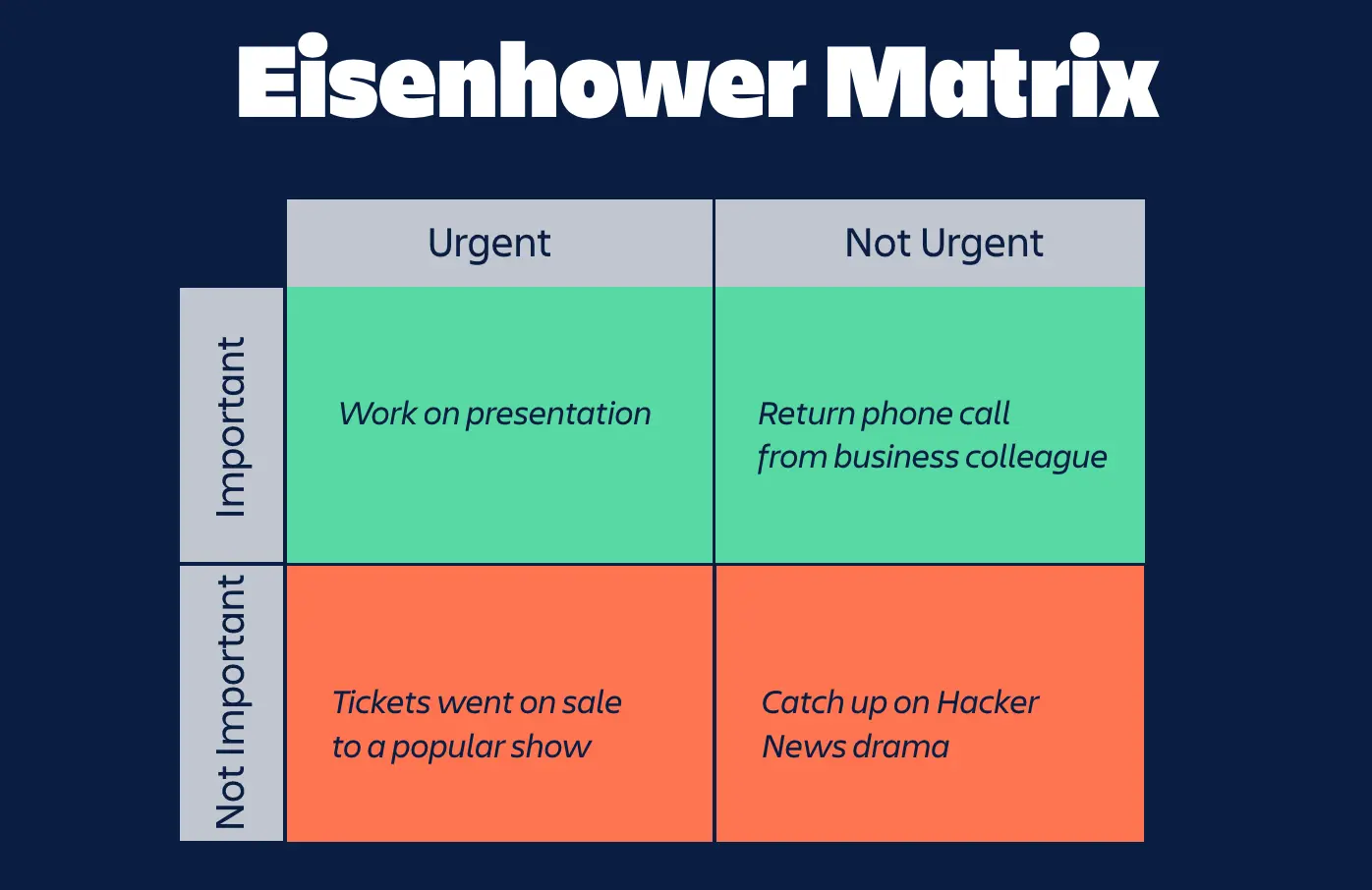 Eisenhower Matrix

| | Urgent | Not Urgent |
|---|---|---|
| Important | Work on presentation | Return phone call from business colleague |
| Not Important | Tickets went on sale to a popular show | Catch up on Hacker News drama |